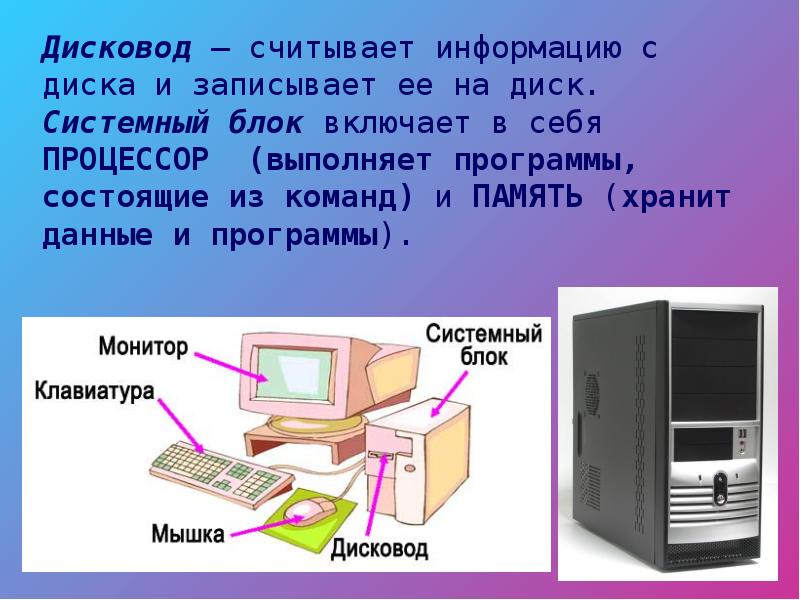 Дисковод – считывает информацию с диска и записывает ее на диск. Системный блок включает в себя ПРОЦЕССОР (выполняет программы, состоящие из команд) и ПАМЯТЬ (хранит данные и программы).

Монитор
Системный блок
Клавиатура
Мышка
Дисковод